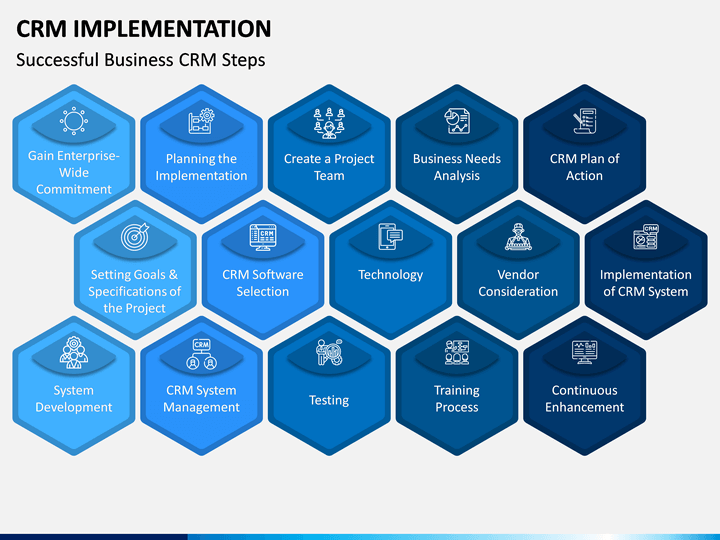 CRM IMPLEMENTATION

Successful Business CRM Steps

Gain Enterprise-Wide Commitment

Planning the Implementation

Create a Project Team

Business Needs Analysis

CRM Plan of Action

Setting Goals & Specifications of the Project

CRM

CRM Software Selection

Technology

Vendor Consideration

CRM

Implementation of CRM System

System Development

CRM

CRM System Management

Testing

Training Process

Continuous Enhancement